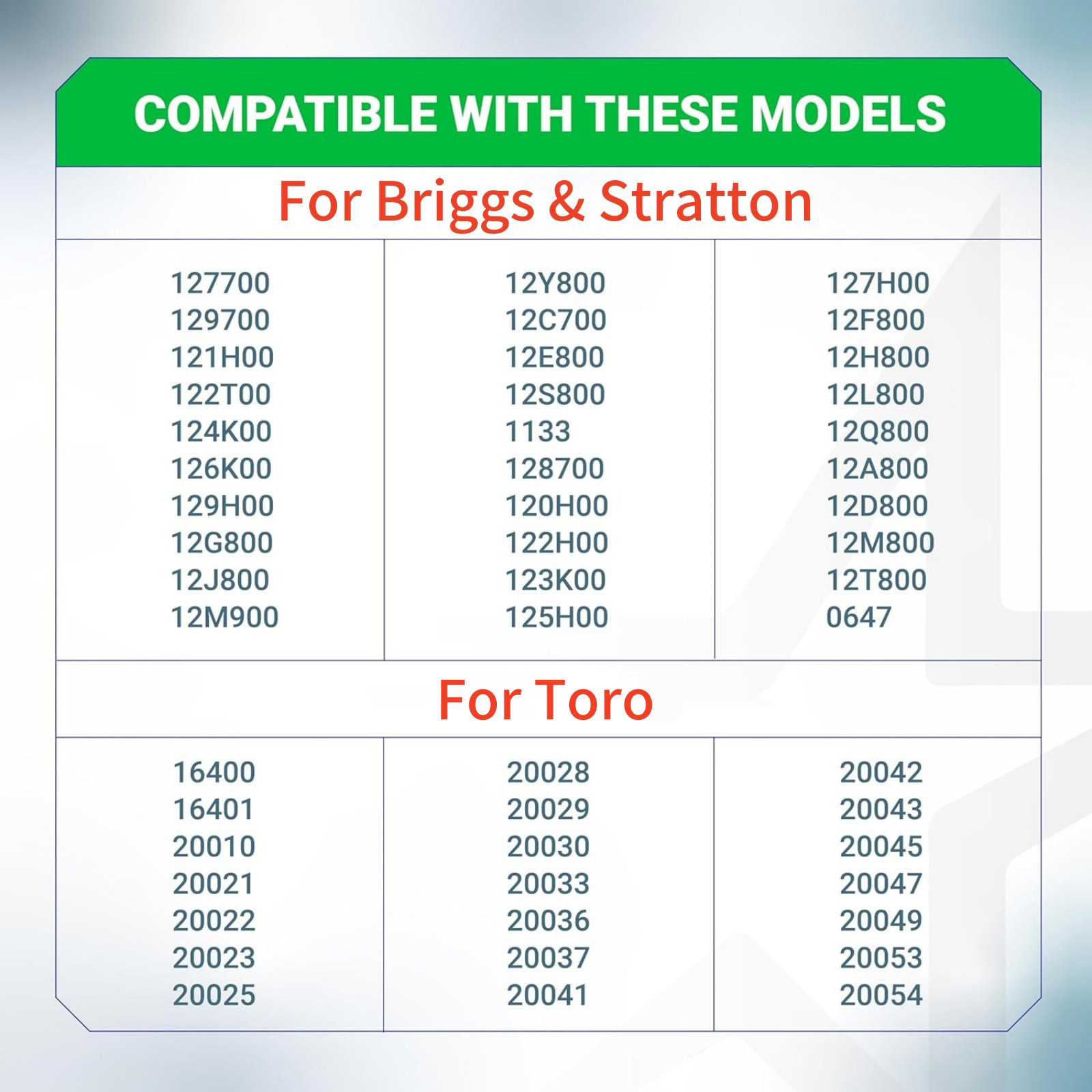 COMPATIBLE WITH THESE MODELS

For Briggs & Stratton

127700
129700
121H00
122T00
124K00
126K00
129H00
12G800
12J800
12M900

12Y800
12C700
12E800
12S800
1133
128700
120H00
122H00
123K00
125H00

127H00
12F800
12H800
12L800
12Q800
12A800
12D800
12M800
12T800
0647

For Toro

16400
16401
20010
20021
20022
20023
20025

20028
20029
20030
20033
20036
20037
20041

20042
20043
20045
20047
20049
20053
20054